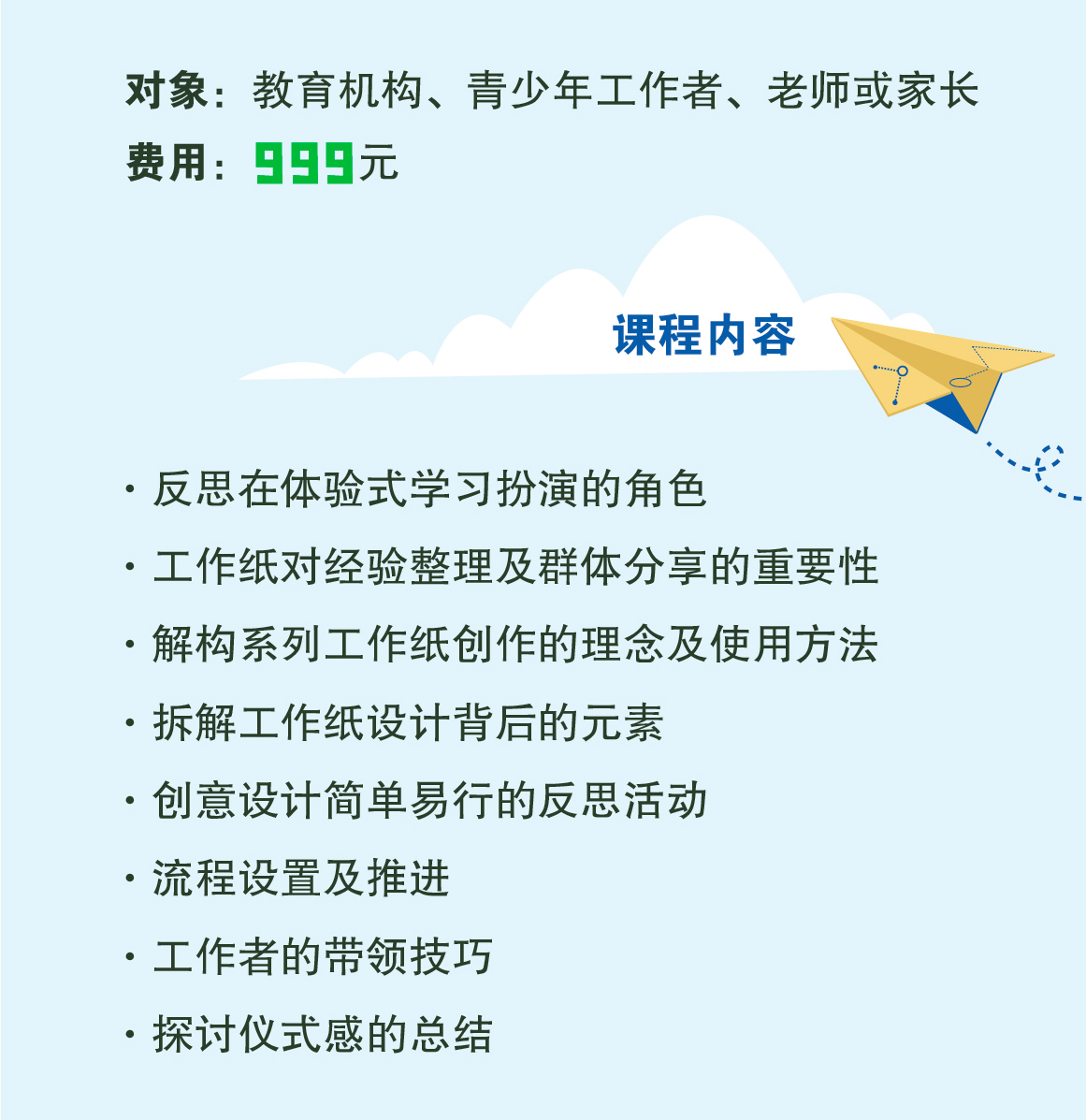 对象：教育机构、青少年工作者、老师或家长
费用：999元

课程内容

· 反思在体验式学习扮演的角色
· 工作纸对经验整理及群体分享的重要性
· 解构系列工作纸创作的理念及使用方法
· 拆解工作纸设计背后的元素
· 创意设计简单易行的反思活动
· 流程设置及推进
· 工作者的带领技巧
· 探讨仪式感的总结